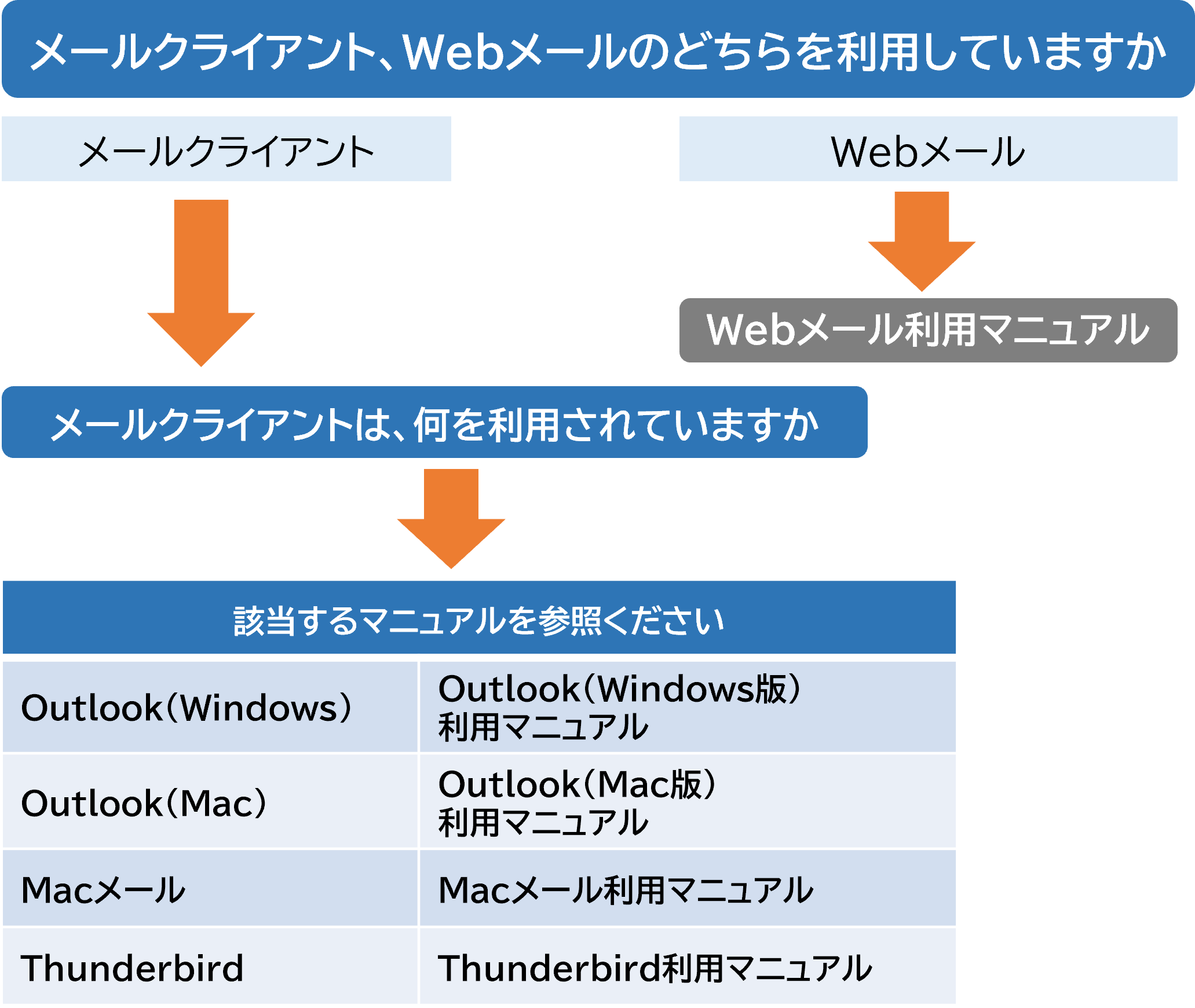 メールクライアント、Webメールのどちらを利用していますか

メールクライアント

Webメール

Webメール利用マニュアル

メールクライアントは、何を利用されていますか

| 該当するマニュアルを参照ください | |
|---|---|
| Outlook(Windows) | Outlook(Windows版) 利用マニュアル |
| Outlook(Mac) | Outlook(Mac版) 利用マニュアル |
| Macメール | Macメール利用マニュアル |
| Thunderbird | Thunderbird利用マニュアル |